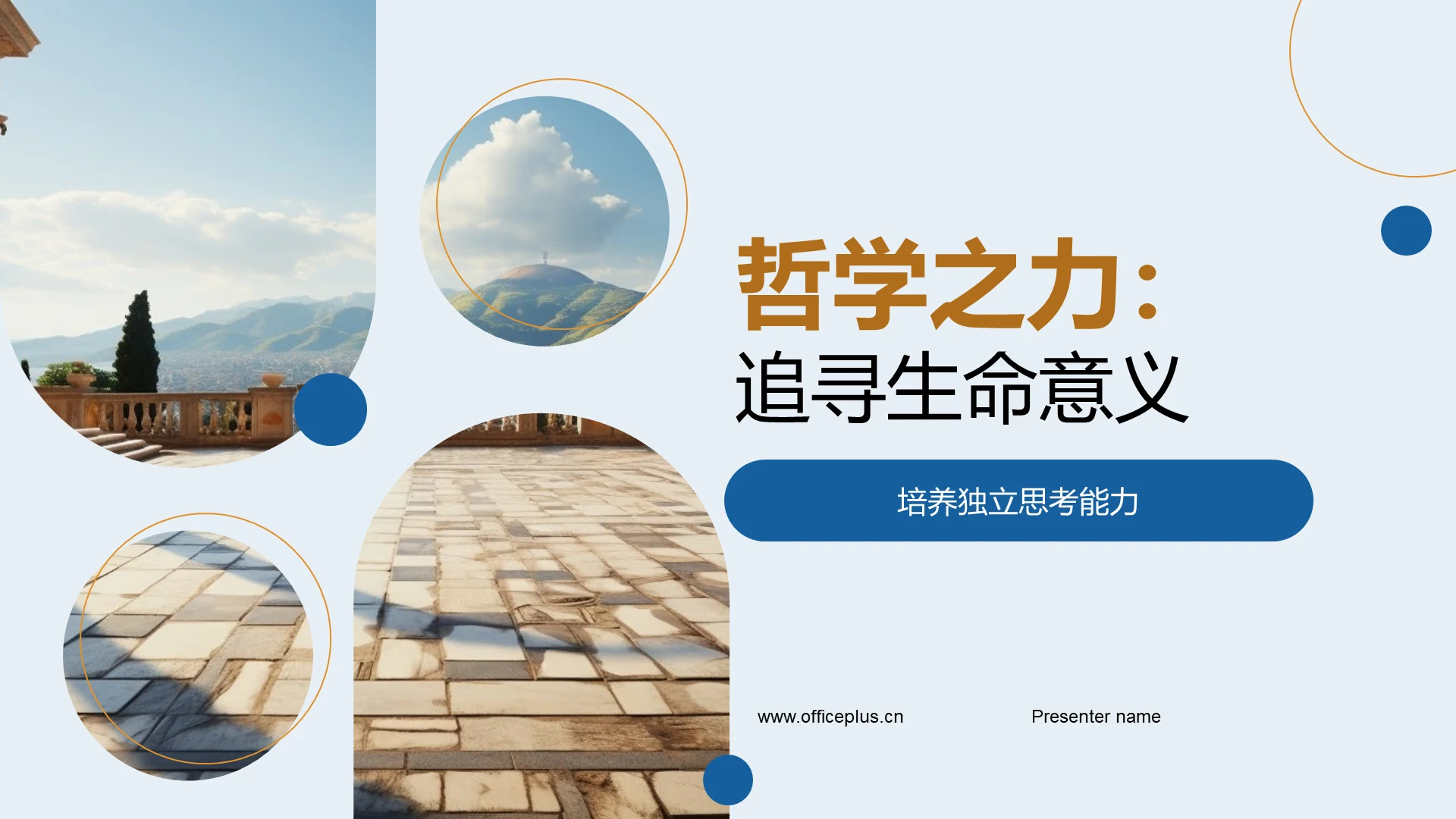 哲学之力：
追寻生命意义

培养独立思考能力

www.officeplus.cn

Presenter name